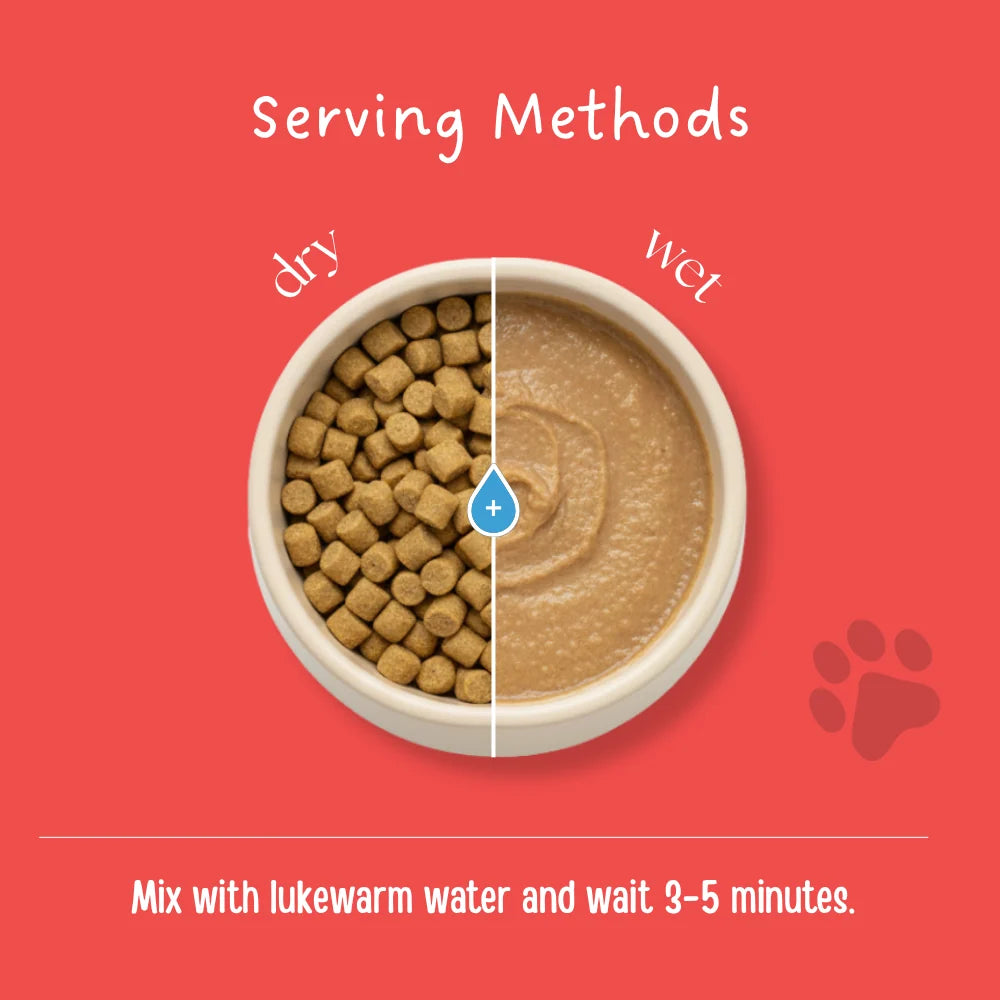 Serving Methods

dry

wet

+

Mix with lukewarm water and wait 3-5 minutes.